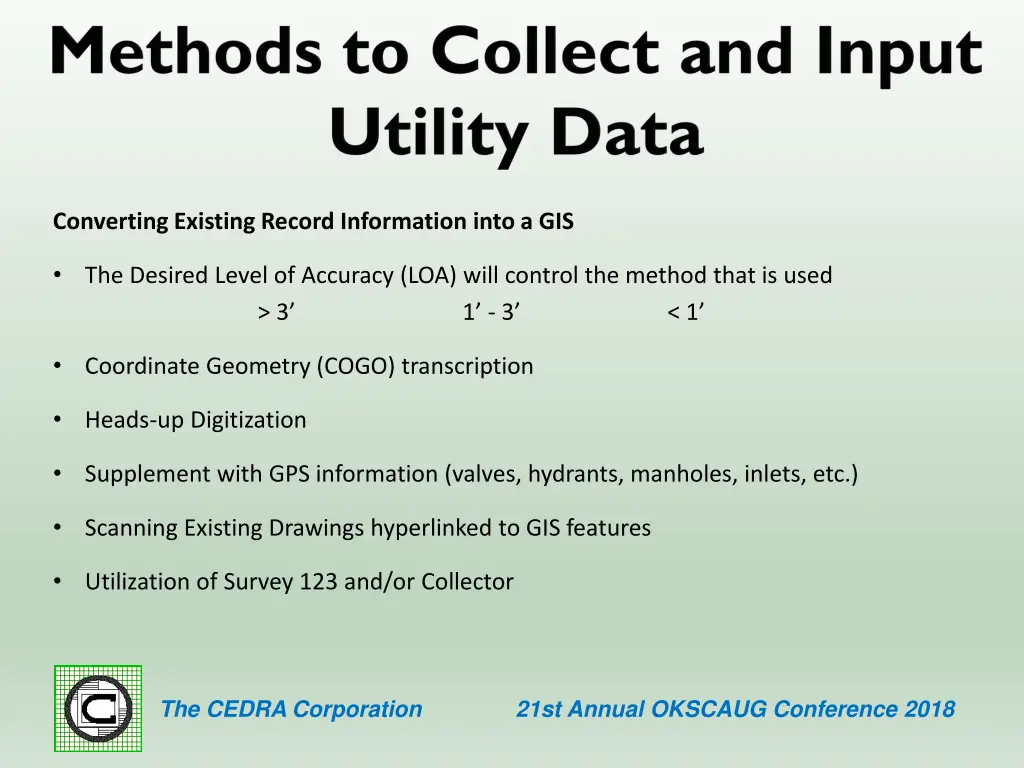 Methods to Collect and Input Utility Data

Converting Existing Record Information into a GIS

• The Desired Level of Accuracy (LOA) will control the method that is used
> 3’ 1’ - 3’ < 1’

• Coordinate Geometry (COGO) transcription

• Heads-up Digitization

• Supplement with GPS information (valves, hydrants, manholes, inlets, etc.)

• Scanning Existing Drawings hyperlinked to GIS features

• Utilization of Survey 123 and/or Collector

The CEDRA Corporation

21st Annual OKSCAUG Conference 2018